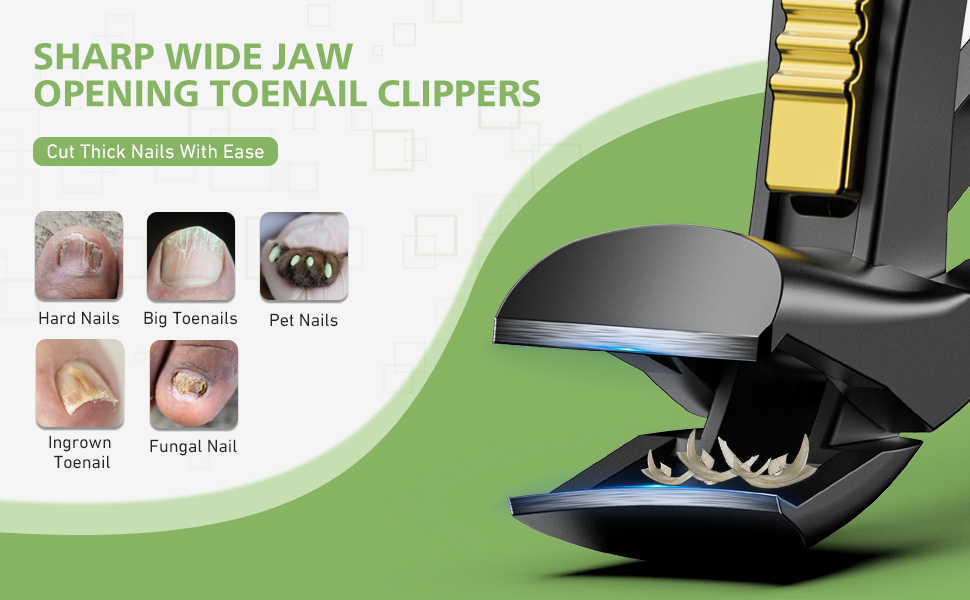 SHARP WIDE JAW
OPENING TOENAIL CLIPPERS

Cut Thick Nails With Ease

Hard Nails
Big Toenails
Pet Nails
Ingrown Toenail
Fungal Nail